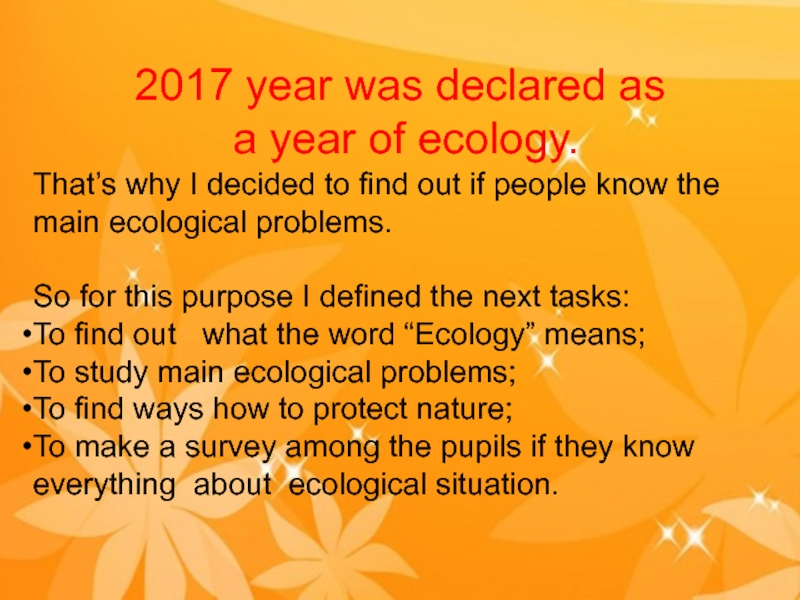 2017 year was declared as
a year of ecology.

That’s why I decided to find out if people know the main ecological problems.

So for this purpose I defined the next tasks:
•To find out what the word “Ecology” means;
•To study main ecological problems;
•To find ways how to protect nature;
•To make a survey among the pupils if they know everything about ecological situation.